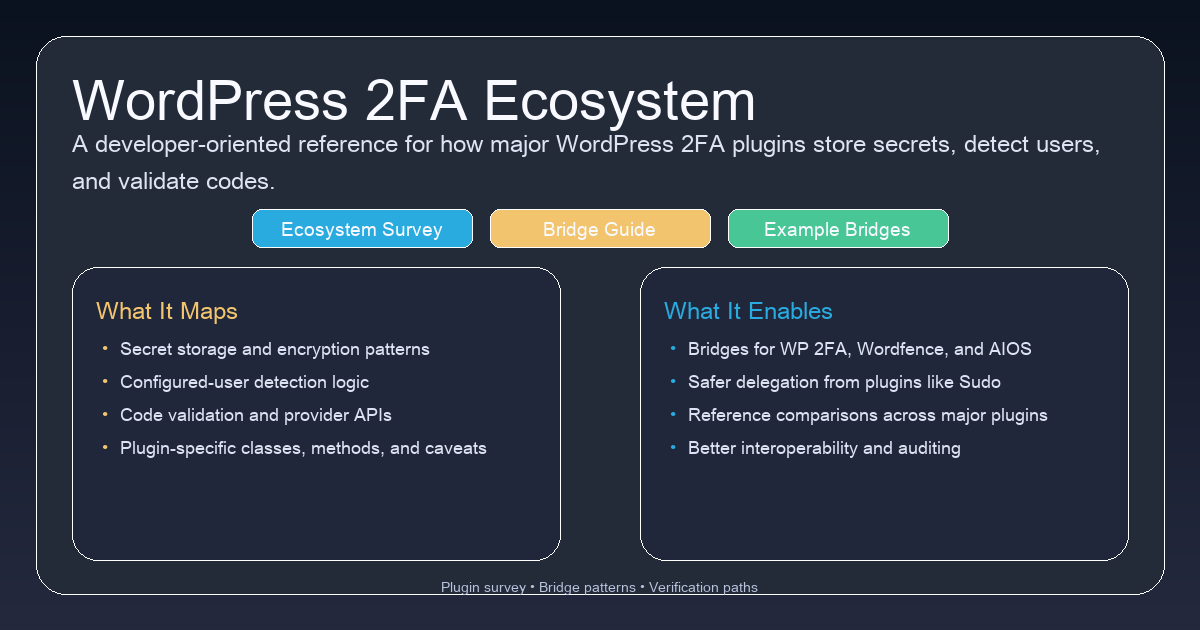 WordPress 2FA Ecosystem

A developer-oriented reference for how major WordPress 2FA plugins store secrets, detect users, and validate codes.

Ecosystem Survey

Bridge Guide

Example Bridges

What It Maps

• Secret storage and encryption patterns
• Configured-user detection logic
• Code validation and provider APIs
• Plugin-specific classes, methods, and caveats

What It Enables

• Bridges for WP 2FA, Wordfence, and AIOS
• Safer delegation from plugins like Sudo
• Reference comparisons across major plugins
• Better interoperability and auditing

Plugin survey • Bridge patterns • Verification paths